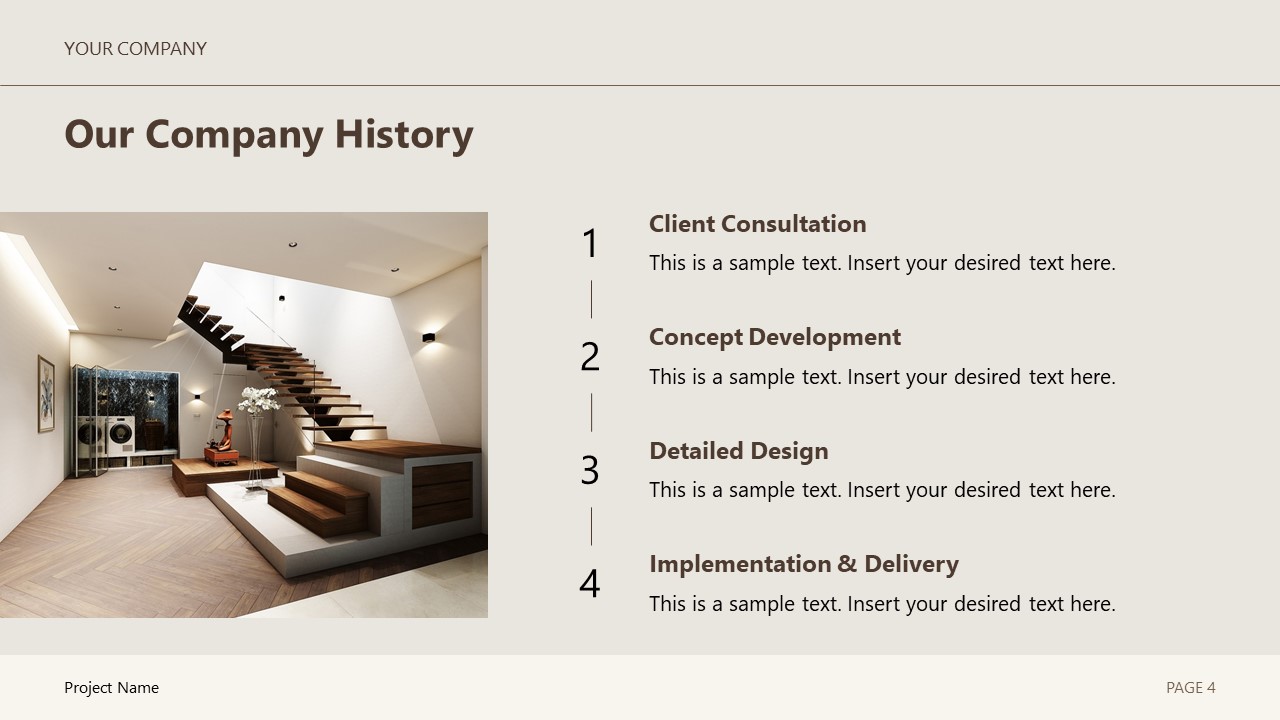 YOUR COMPANY

Our Company History

1
Client Consultation
This is a sample text. Insert your desired text here.

2
Concept Development
This is a sample text. Insert your desired text here.

3
Detailed Design
This is a sample text. Insert your desired text here.

4
Implementation & Delivery
This is a sample text. Insert your desired text here.

Project Name

PAGE 4